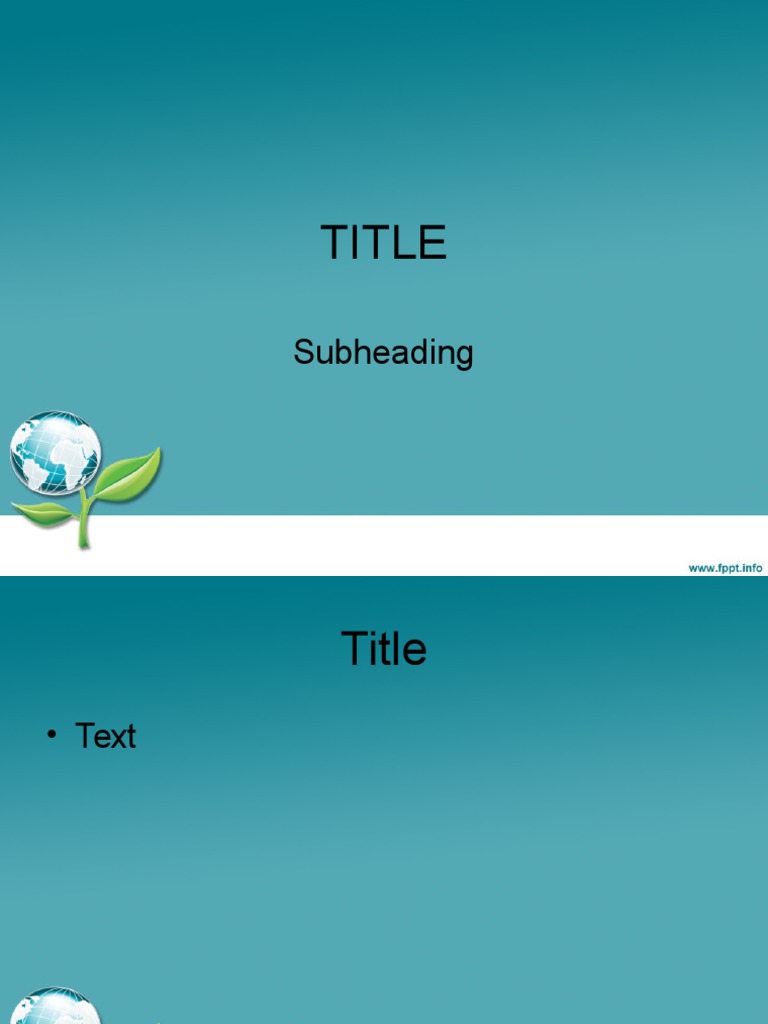 TITLE

Subheading

www.fppt.info

Title

• Text